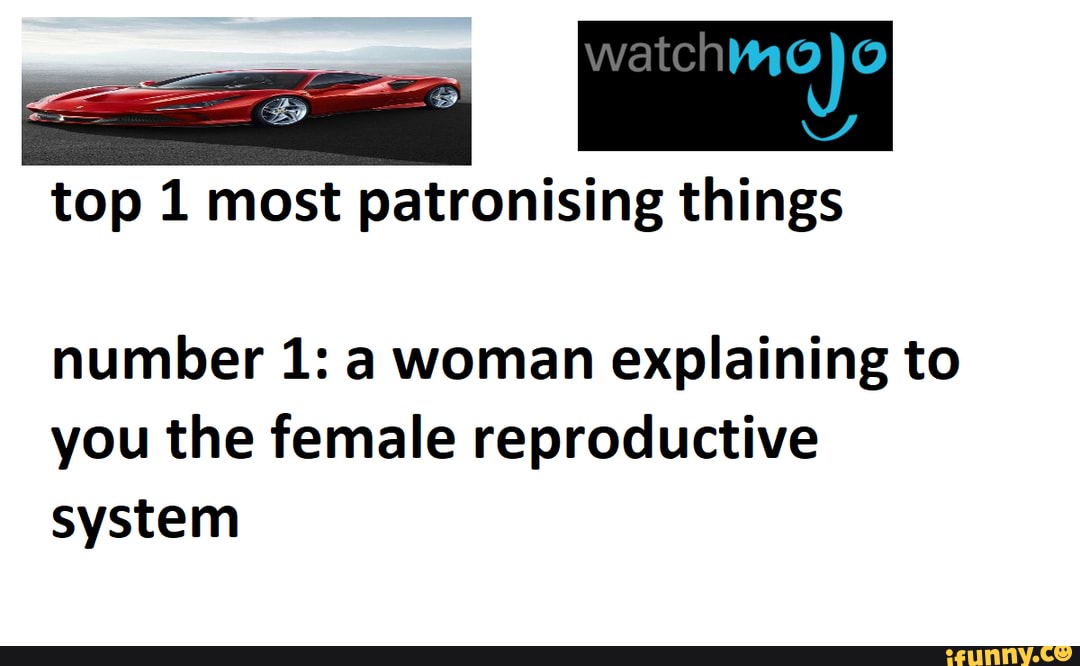 watchmojo

top 1 most patronising things

number 1: a woman explaining to you the female reproductive system

ifunny.co